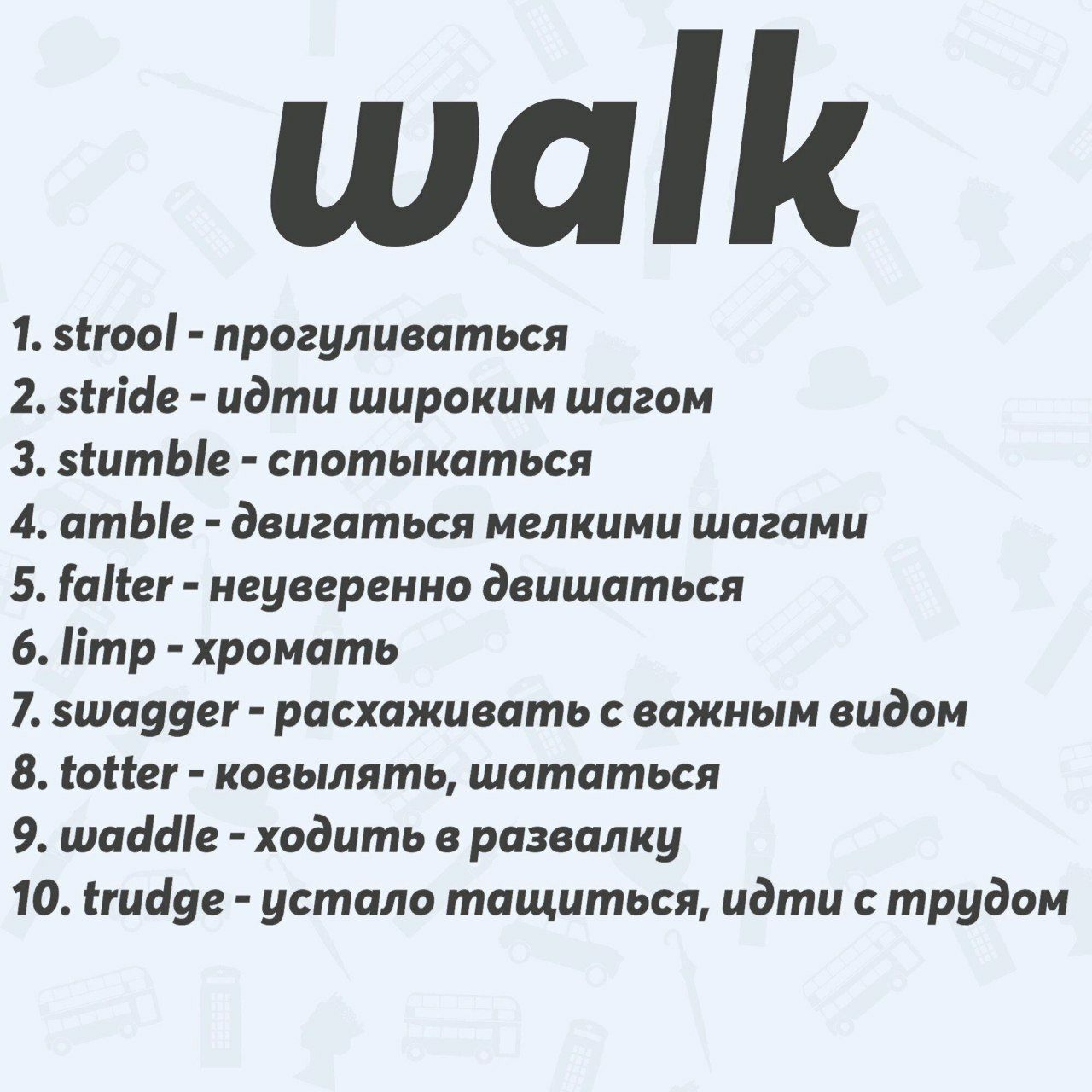 walk

1. strool - прогуливаться
2. stride - идти широким шагом
3. stumble - спотыкаться
4. amble - двигаться мелкими шагами
5. falter - неуверенно двишаться
6. limp - хромать
7. swagger - расхаживать с важным видом
8. totter - ковылять, шататься
9. waddle - ходить в развалку
10. trudge - устало тащиться, идти с трудом